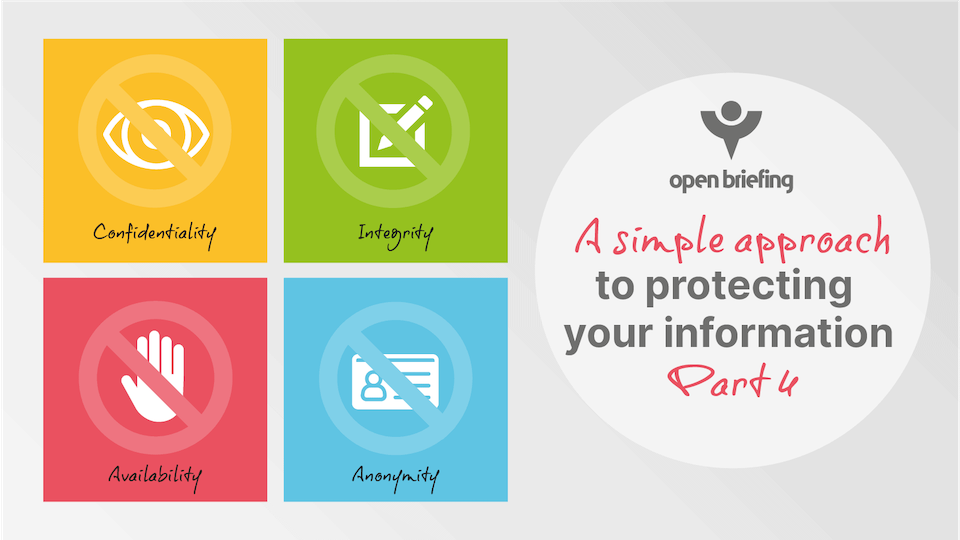 Confidentiality

Integrity

Availability

Anonymity

open briefing

A simple approach to protecting your information Part 4